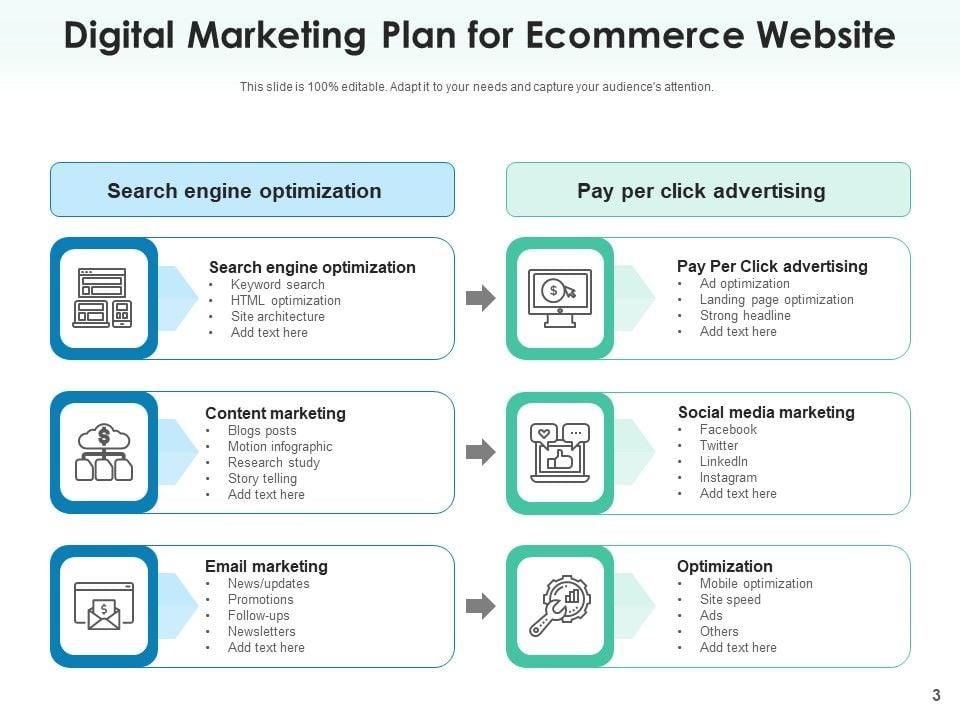 Digital Marketing Plan for Ecommerce Website

This slide is 100% editable. Adapt it to your needs and capture your audience's attention.

Search engine optimization

Search engine optimization
• Keyword search
• HTML optimization
• Site architecture
• Add text here

Content marketing
• Blogs posts
• Motion infographic
• Research study
• Story telling
• Add text here

Email marketing
• News/updates
• Promotions
• Follow-ups
• Newsletters
• Add text here

Pay per click advertising

Pay Per Click advertising
• Ad optimization
• Landing page optimization
• Strong headline
• Add text here

Social media marketing
• Facebook
• Twitter
• LinkedIn
• Instagram
• Add text here

Optimization
• Mobile optimization
• Site speed
• Ads
• Others
• Add text here

3